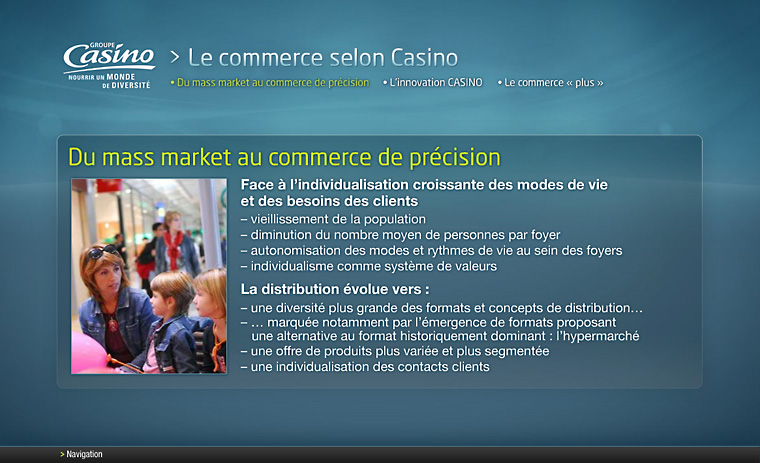 GROUPE
Casino
NOURRIR UN MONDE DE DIVERSITÉ

> Le commerce selon Casino

• Du mass market au commerce de précision • L'innovation CASINO • Le commerce « plus »

Du mass market au commerce de précision

Face à l'individualisation croissante des modes de vie et des besoins des clients
– vieillissement de la population
– diminution du nombre moyen de personnes par foyer
– autonomisation des modes et rythmes de vie au sein des foyers
– individualisme comme système de valeurs

La distribution évolue vers :
– une diversité plus grande des formats et concepts de distribution…
– … marquée notamment par l'émergence de formats proposant une alternative au format historiquement dominant : l'hypermarché
– une offre de produits plus variée et plus segmentée
– une individualisation des contacts clients

> Navigation